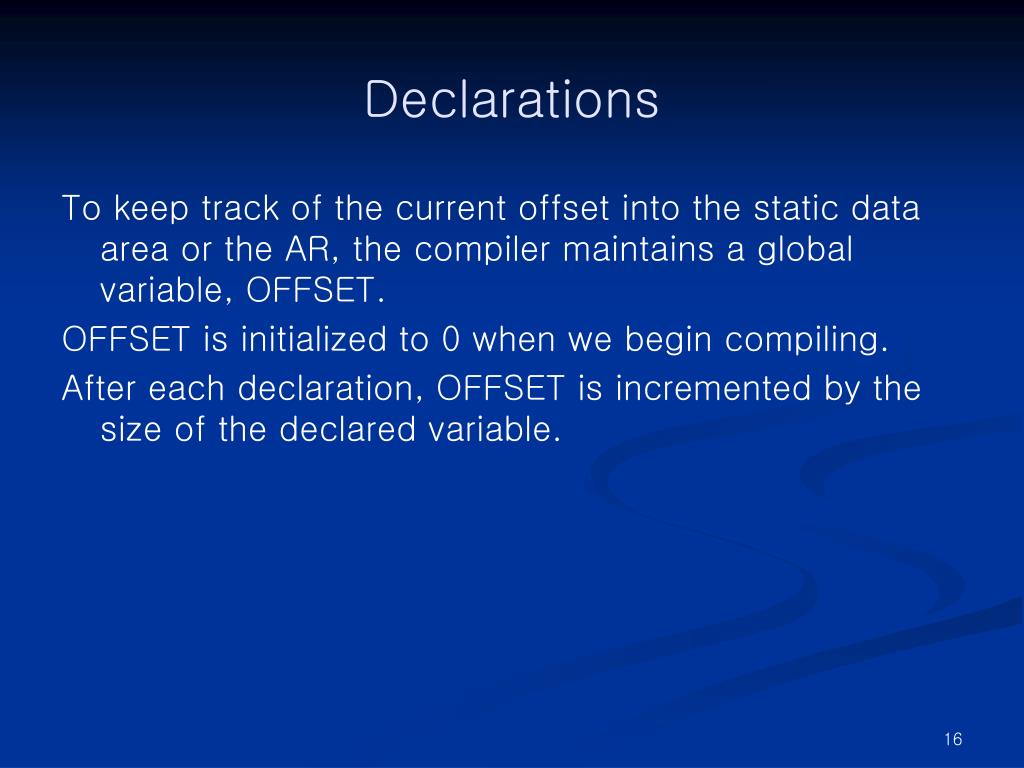 Declarations

To keep track of the current offset into the static data area or the AR, the compiler maintains a global variable, OFFSET.

OFFSET is initialized to 0 when we begin compiling.

After each declaration, OFFSET is incremented by the size of the declared variable.

16